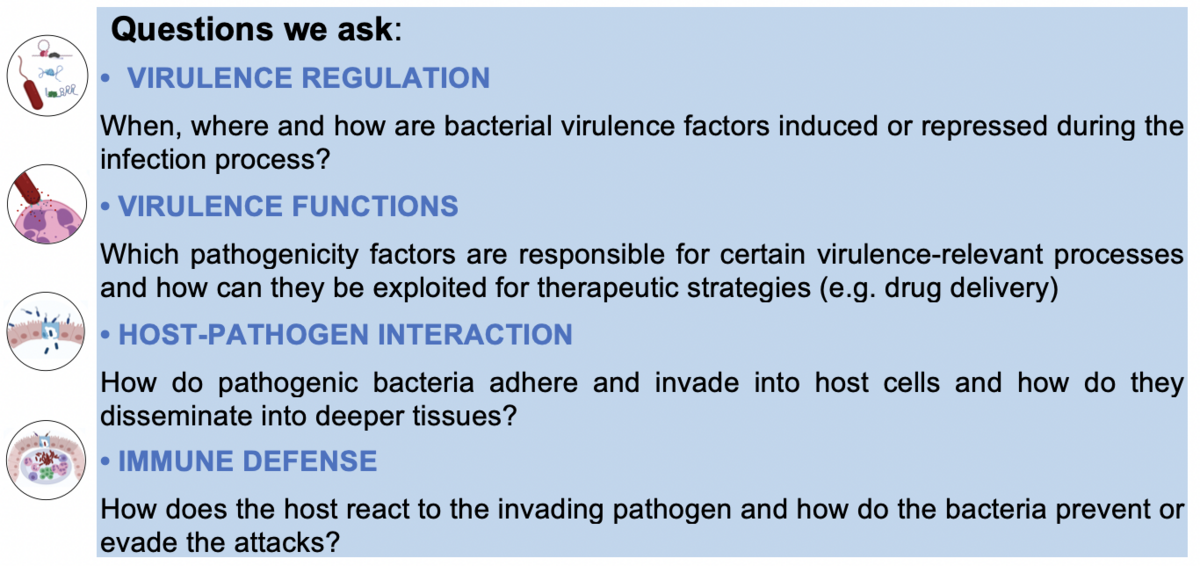 Questions we ask:

• VIRULENCE REGULATION

When, where and how are bacterial virulence factors induced or repressed during the infection process?

• VIRULENCE FUNCTIONS

Which pathogenicity factors are responsible for certain virulence-relevant processes and how can they be exploited for therapeutic strategies (e.g. drug delivery)

• HOST-PATHOGEN INTERACTION

How do pathogenic bacteria adhere and invade into host cells and how do they disseminate into deeper tissues?

• IMMUNE DEFENSE

How does the host react to the invading pathogen and how do the bacteria prevent or evade the attacks?